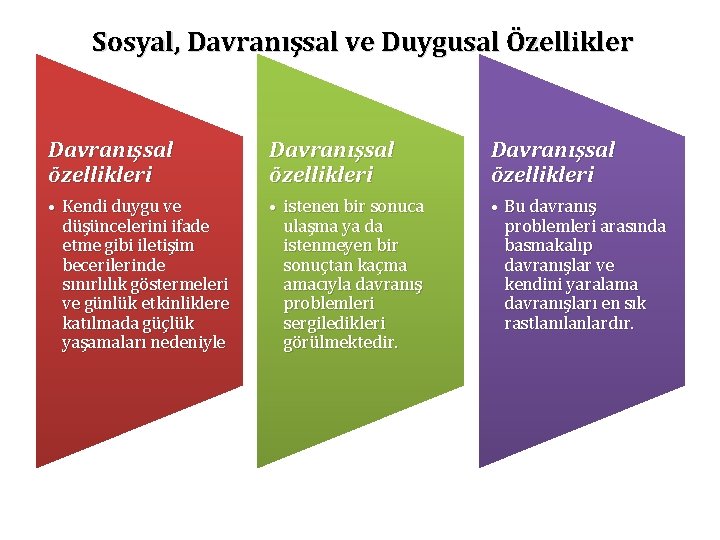 Sosyal, Davranışsal ve Duygusal Özellikler

Davranışsal özellikleri

• Kendi duygu ve düşüncelerini ifade etme gibi iletişim becerilerinde sınırlılık göstermeleri ve günlük etkinliklere katılmada güçlük yaşamaları nedeniyle

Davranışsal özellikleri

• istenen bir sonuca ulaşma ya da istenmeyen bir sonuçtan kaçma amacıyla davranış problemleri sergiledikleri görülmektedir.

Davranışsal özellikleri

• Bu davranış problemleri arasında basmakalıp davranışlar ve kendini yaralama davranışları en sık rastlanılanlardır.